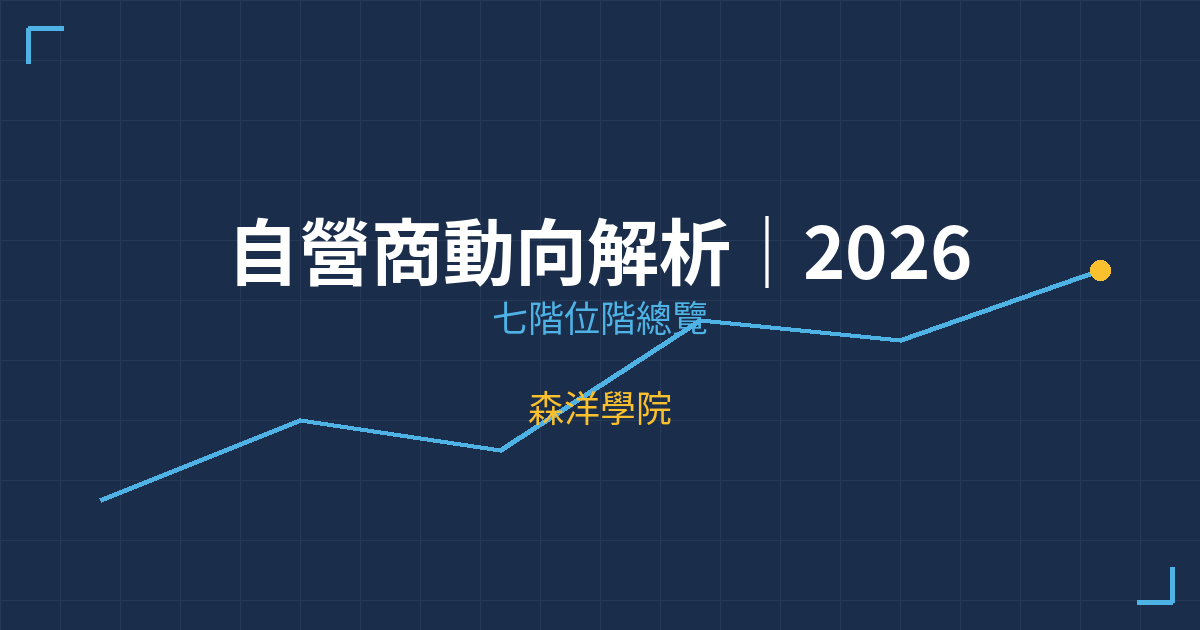 自營商動向解析｜2026

七階位階總覽

森洋學院